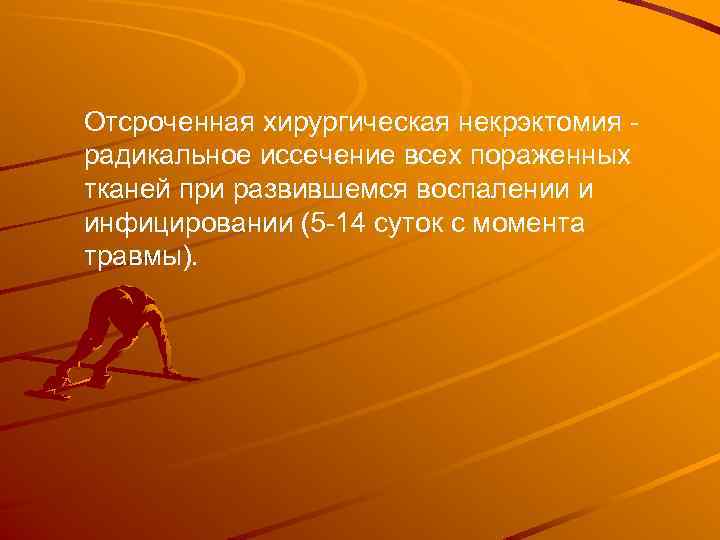 Отсроченная хирургическая некрэктомия - радикальное иссечение всех пораженных тканей при развившемся воспалении и инфицировании (5-14 суток с момента травмы).